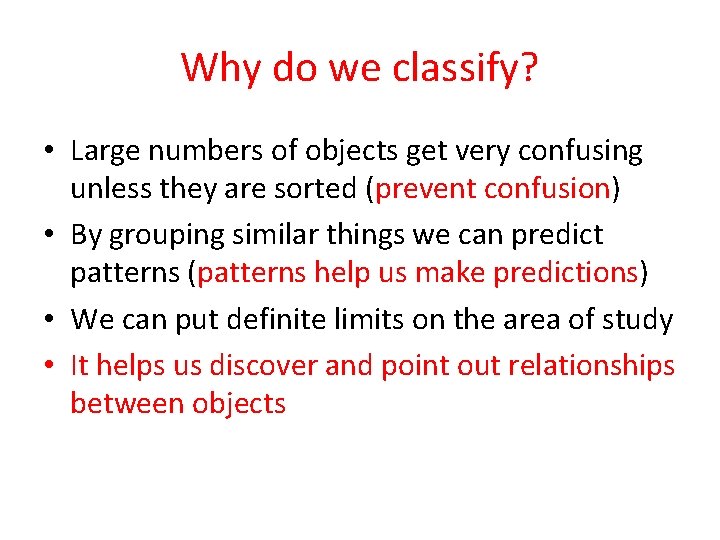 Why do we classify?

• Large numbers of objects get very confusing unless they are sorted (prevent confusion)
• By grouping similar things we can predict patterns (patterns help us make predictions)
• We can put definite limits on the area of study
• It helps us discover and point out relationships between objects